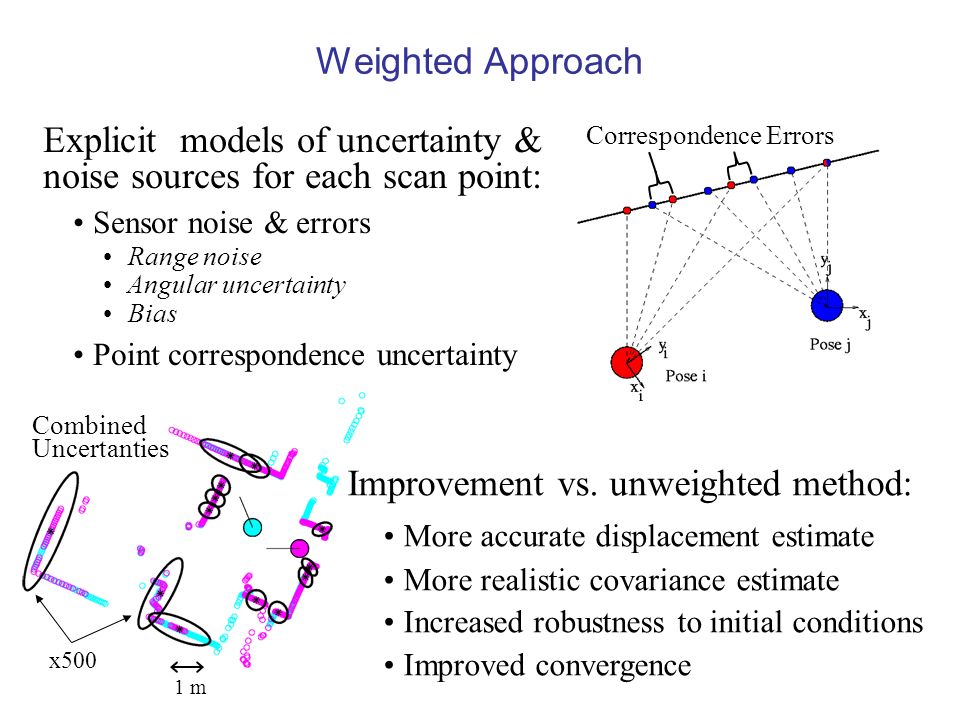 Weighted Approach

Explicit models of uncertainty & noise sources for each scan point:

• Sensor noise & errors
  • Range noise
  • Angular uncertainty
  • Bias
• Point correspondence uncertainty

Correspondence Errors

$y_j$
$x_j$
Pose j
$y_i$
$x_i$
Pose i

Combined Uncertanties

x500

1 m

Improvement vs. unweighted method:

• More accurate displacement estimate
• More realistic covariance estimate
• Increased robustness to initial conditions
• Improved convergence